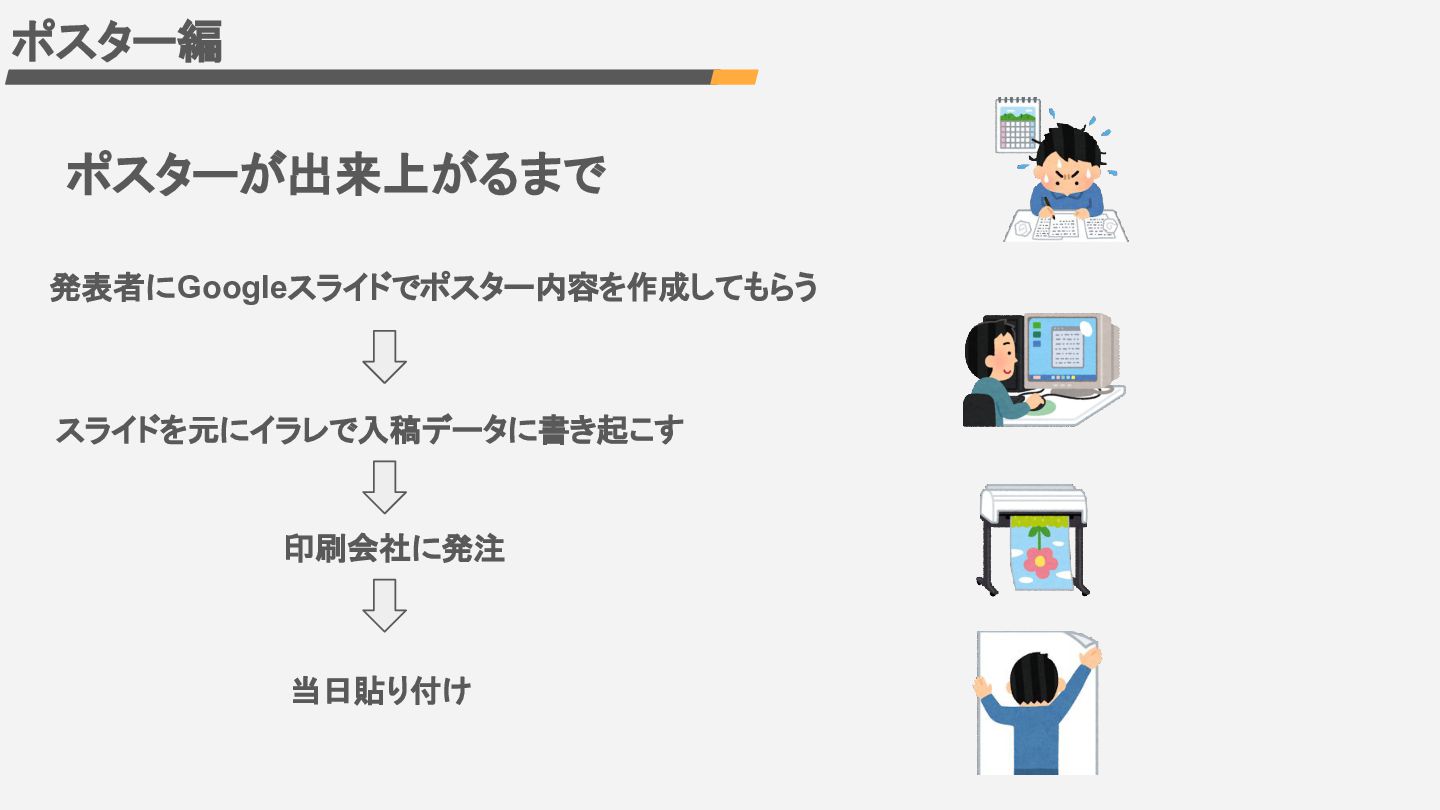 ポスター編

ポスターが出来上がるまで

発表者にGoogleスライドでポスター内容を作成してもらう

スライドを元にイラレで入稿データに書き起こす

印刷会社に発注

当日貼り付け